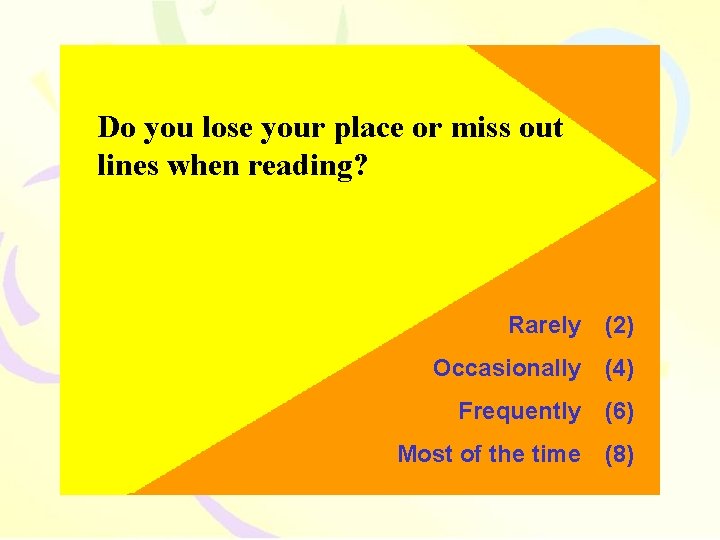 Do you lose your place or miss out lines when reading?

Rarely (2)

Occasionally (4)

Frequently (6)

Most of the time (8)